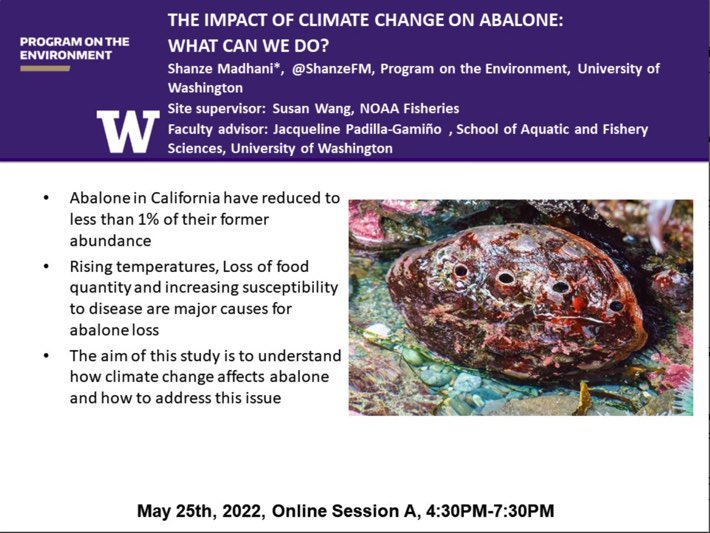 PROGRAM ON THE ENVIRONMENT

W

THE IMPACT OF CLIMATE CHANGE ON ABALONE: WHAT CAN WE DO?

Shanze Madhani*, @ShanzeFM, Program on the Environment, University of Washington

Site supervisor: Susan Wang, NOAA Fisheries

Faculty advisor: Jacqueline Padilla-Gamiño , School of Aquatic and Fishery Sciences, University of Washington

• Abalone in California have reduced to less than 1% of their former abundance

• Rising temperatures, Loss of food quantity and increasing susceptibility to disease are major causes for abalone loss

• The aim of this study is to understand how climate change affects abalone and how to address this issue

May 25th, 2022, Online Session A, 4:30PM-7:30PM